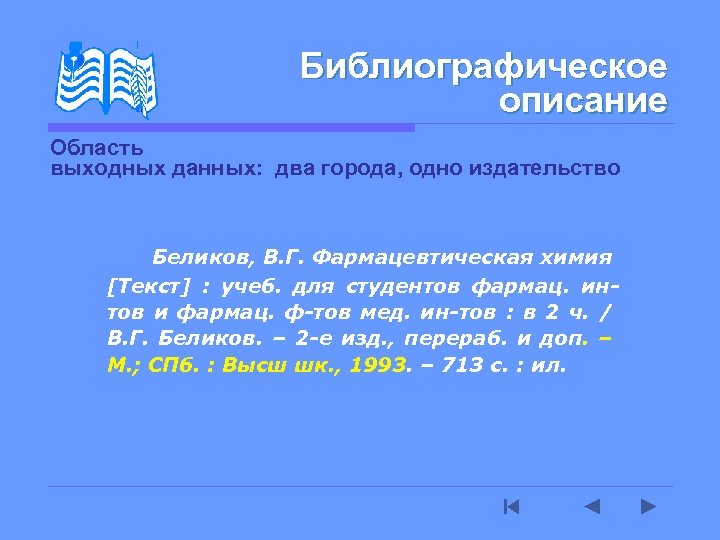 Библиографическое описание

Область выходных данных: два города, одно издательство

Беликов, В.Г. Фармацевтическая химия [Текст] : учеб. для студентов фармац. ин-тов и фармац. ф-тов мед. ин-тов : в 2 ч. / В.Г. Беликов. – 2-е изд., перераб. и доп. – М.; СПб. : Высш шк., 1993. – 713 с. : ил.